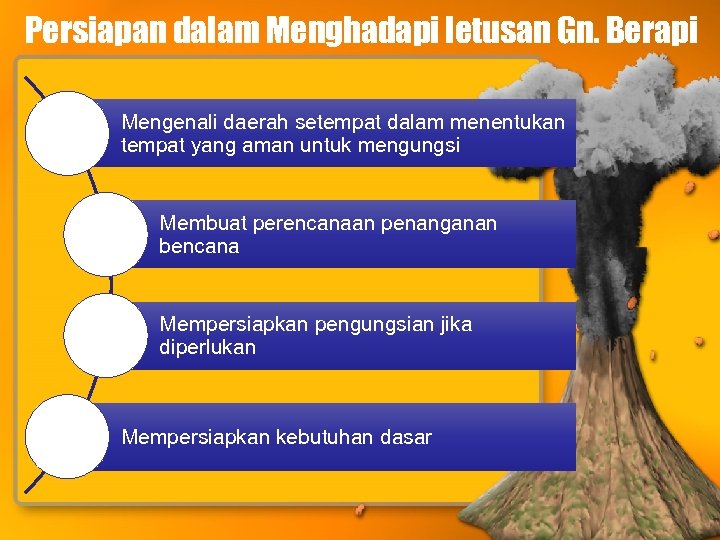 Persiapan dalam Menghadapi letusan Gn. Berapi

Mengenali daerah setempat dalam menentukan tempat yang aman untuk mengungsi

Membuat perencanaan penanganan bencana

Mempersiapkan pengungsian jika diperlukan

Mempersiapkan kebutuhan dasar